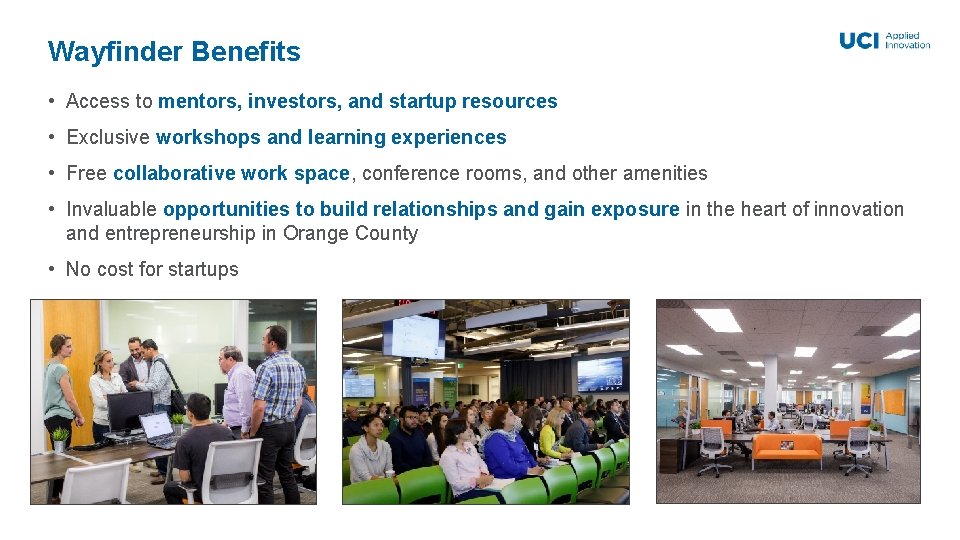 Wayfinder Benefits

UCI Applied Innovation

• Access to mentors, investors, and startup resources

• Exclusive workshops and learning experiences

• Free collaborative work space, conference rooms, and other amenities

• Invaluable opportunities to build relationships and gain exposure in the heart of innovation and entrepreneurship in Orange County

• No cost for startups